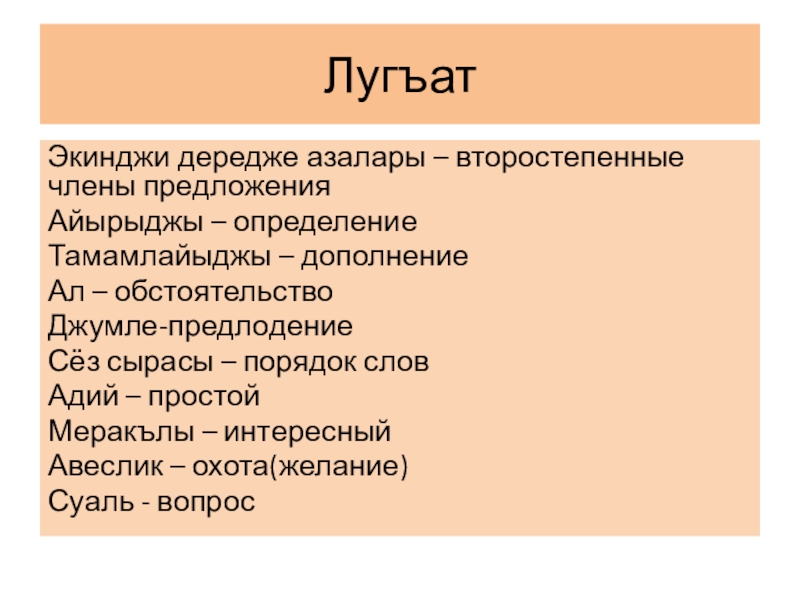 Лугъат

Экинджи дередже азалары – второстепенные члены предложения
Айырыджы – определение
Тамамлайыджы – дополнение
Ал – обстоятельство
Джумле-предлодение
Сёз сырасы – порядок слов
Адий – простой
Меракълы – интересный
Авеслик – охота(желание)
Суаль - вопрос